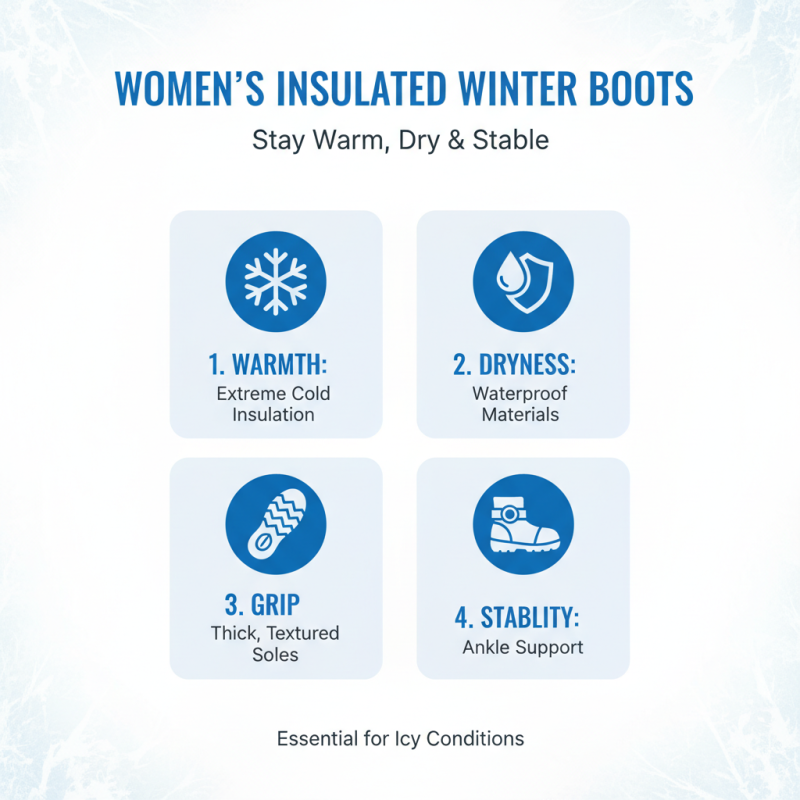 WOMEN'S INSULATED WINTER BOOTS

Stay Warm, Dry & Stable

1. WARMTH:
Extreme Cold Insulation

2. DRYNESS:
Waterproof Materials

3. GRIP
Thick, Textured Soles

4. STABLITY:
Ankle Support

Essential for Icy Conditions